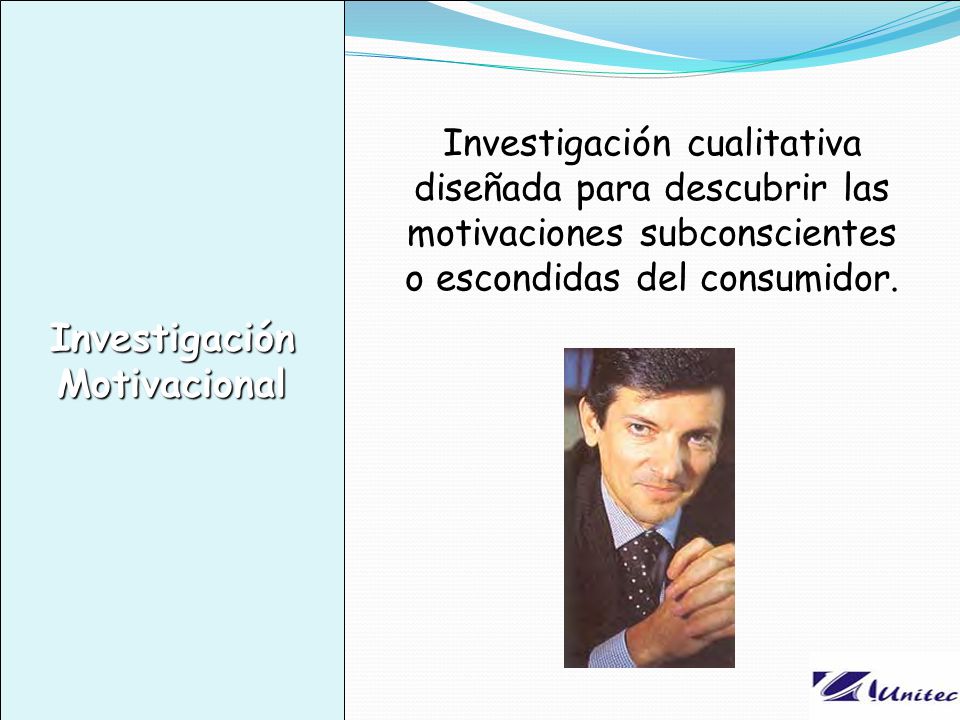 Investigación Motivacional

Investigación cualitativa diseñada para descubrir las motivaciones subconscientes o escondidas del consumidor.

Unitec